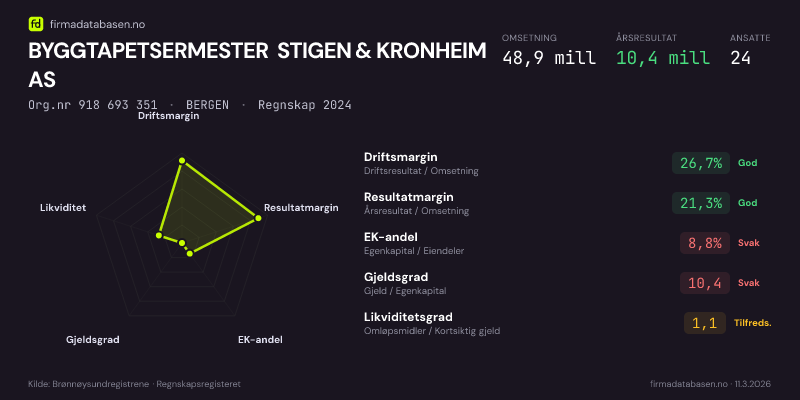 fd firmadatabasen.no

BYGGTAPETSERMESTER STIGEN & KRONHEIM AS

Org.nr 918 693 351 · BERGEN · Regnskap 2024

OMSETNING
48,9 mill

ÅRSRESULTAT
10,4 mill

ANSATTE
24

Driftsmargin
Resultatmargin
EK-andel
Gjeldsgrad
Likviditet

Driftsmargin
Driftsresultat / Omsetning
26,7% God

Resultatmargin
Årsresultat / Omsetning
21,3% God

EK-andel
Egenkapital / Eiendeler
8,8% Svak

Gjeldsgrad
Gjeld / Egenkapital
10,4 Svak

Likviditetsgrad
Omløpsmidler / Kortsiktig gjeld
1,1 Tilfreds.

Kilde: Brønnøysundregistrene · Regnskapsregisteret

firmadatabasen.no · 11.3.2026